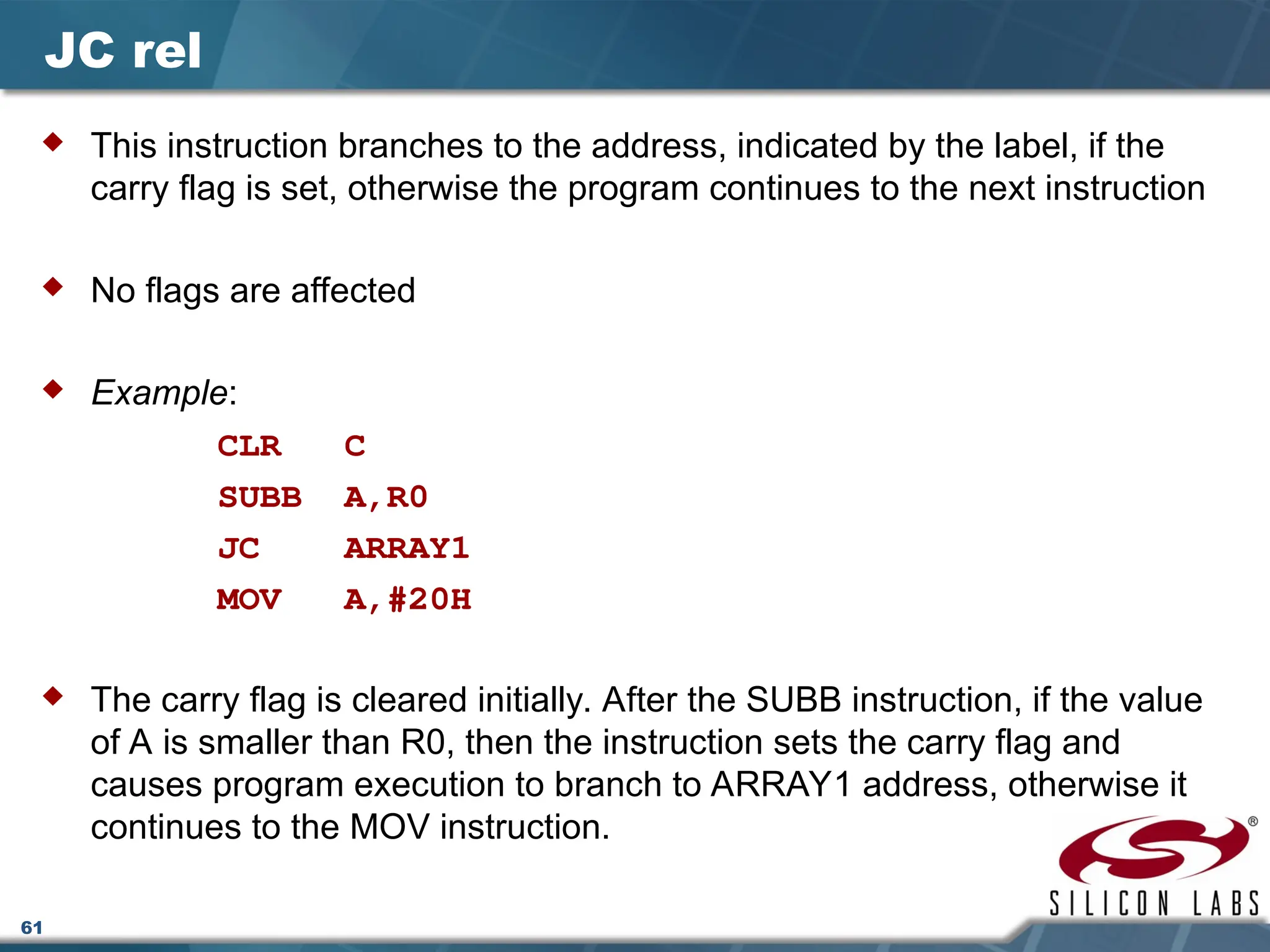 JC rel

This instruction branches to the address, indicated by the label, if the carry flag is set, otherwise the program continues to the next instruction

No flags are affected

Example:

CLR C
SUBB A,R0
JC ARRAY1
MOV A,#20H

The carry flag is cleared initially. After the SUBB instruction, if the value of A is smaller than R0, then the instruction sets the carry flag and causes program execution to branch to ARRAY1 address, otherwise it continues to the MOV instruction.

SILICON LABS

61